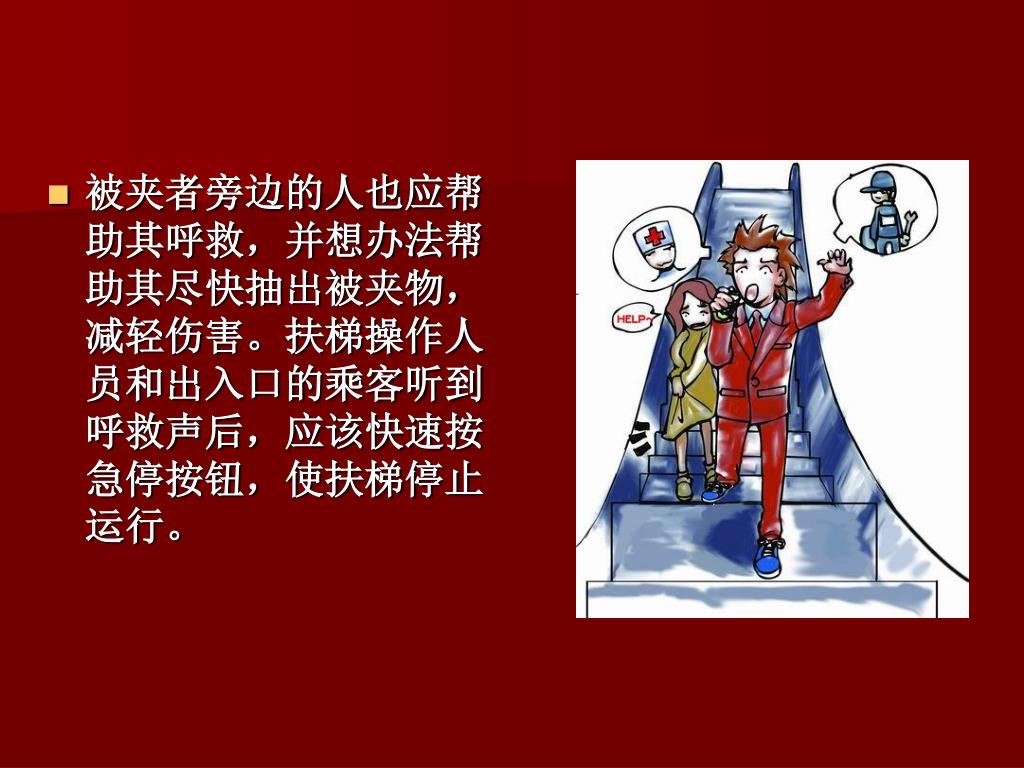 被夹者旁边的人也应帮助其呼救，并想办法帮助其尽快抽出被夹物，减轻伤害。扶梯操作人员和出入口的乘客听到呼救声后，应该快速按急停按钮，使扶梯停止运行。

HELP~